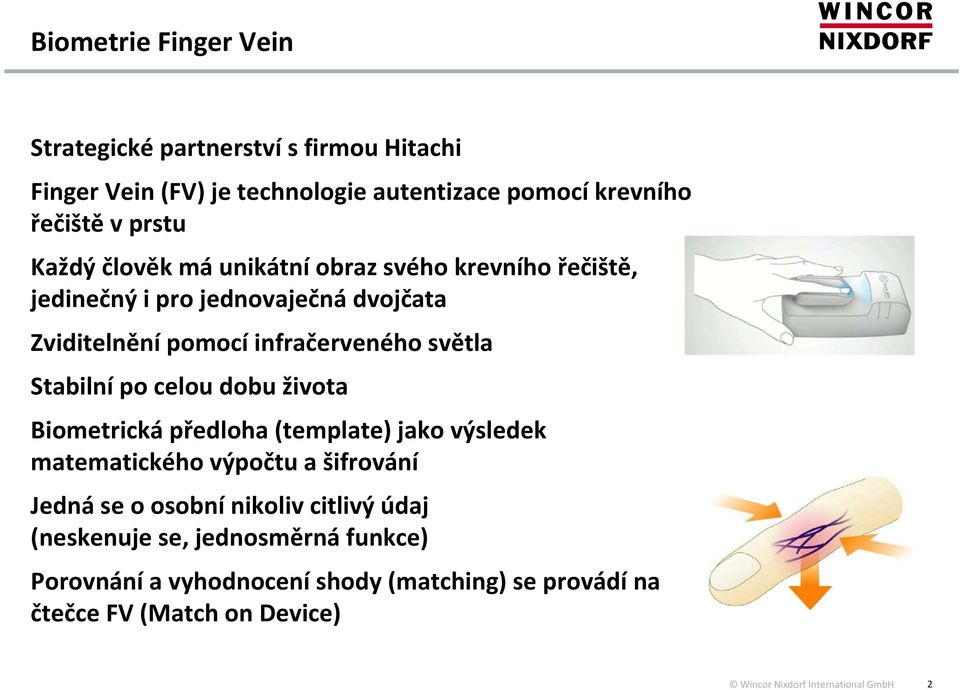 Biometrie Finger Vein

WINCOR NIXDORF

Strategické partnerství s firmou Hitachi

Finger Vein (FV) je technologie autentizace pomocí krevního řečiště v prstu

Každý člověk má unikátní obraz svého krevního řečiště, jedinečný i pro jednovaječná dvojčata

Zviditelnění pomocí infračerveného světla

Stabilní po celou dobu života

Biometrická předloha (template) jako výsledek matematického výpočtu a šifrování

Jedná se o osobní nikoliv citlivý údaj (neskenuje se, jednosměrná funkce)

Porovnání a vyhodnocení shody (matching) se provádí na čtečce FV (Match on Device)

© Wincor Nixdorf International GmbH 2